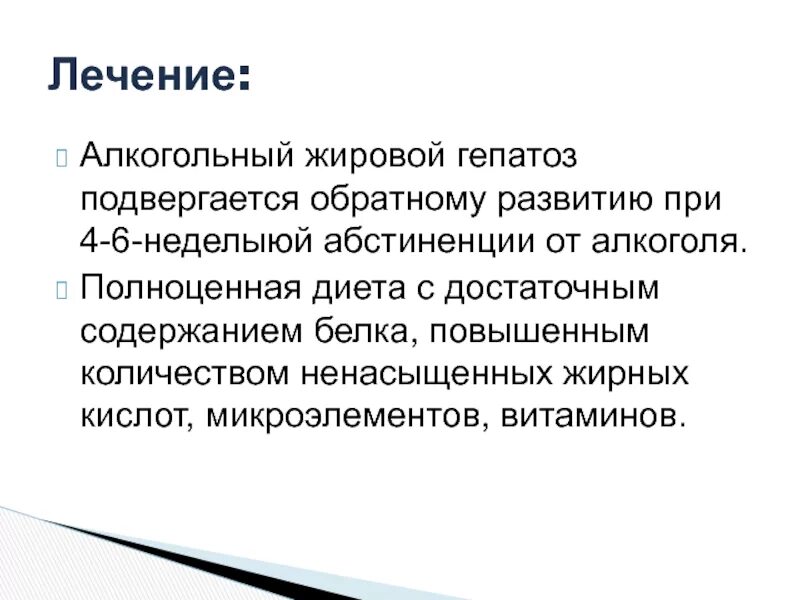 Лечение:

Алкогольный жировой гепатоз подвергается обратному развитию при 4-6-неделыюй абстиненции от алкоголя.

Полноценная диета с достаточным содержанием белка, повышенным количеством ненасыщенных жирных кислот, микроэлементов, витаминов.